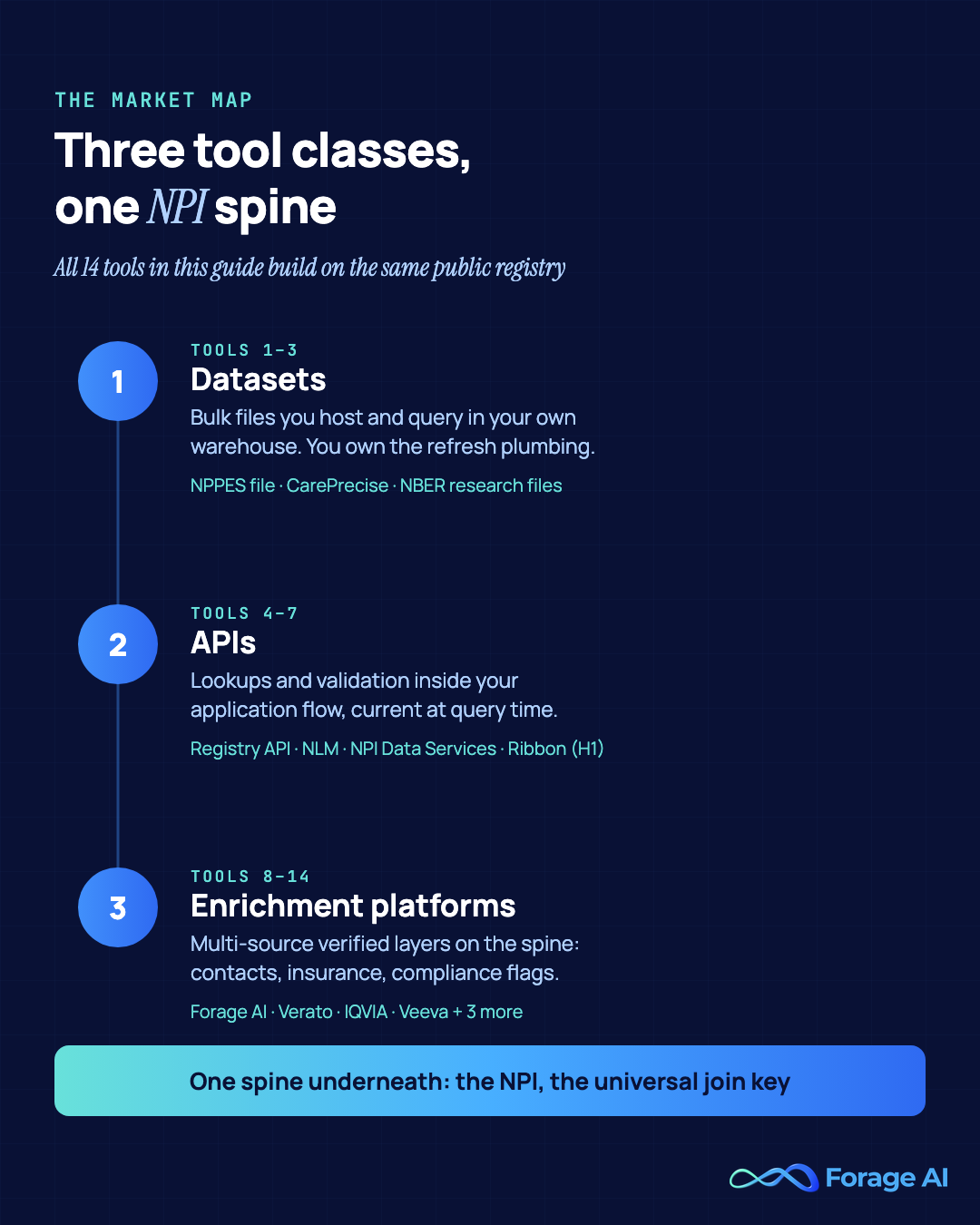 THE MARKET MAP

Three tool classes, one NPI spine

All 14 tools in this guide build on the same public registry

1

TOOLS 1–3

Datasets

Bulk files you host and query in your own warehouse. You own the refresh plumbing.

NPPES file · CarePrecise · NBER research files

2

TOOLS 4–7

APIs

Lookups and validation inside your application flow, current at query time.

Registry API · NLM · NPI Data Services · Ribbon (H1)

3

TOOLS 8–14

Enrichment platforms

Multi-source verified layers on the spine: contacts, insurance, compliance flags.

Forage AI · Verato · IQVIA · Veeva + 3 more

One spine underneath: the NPI, the universal join key

Forage AI